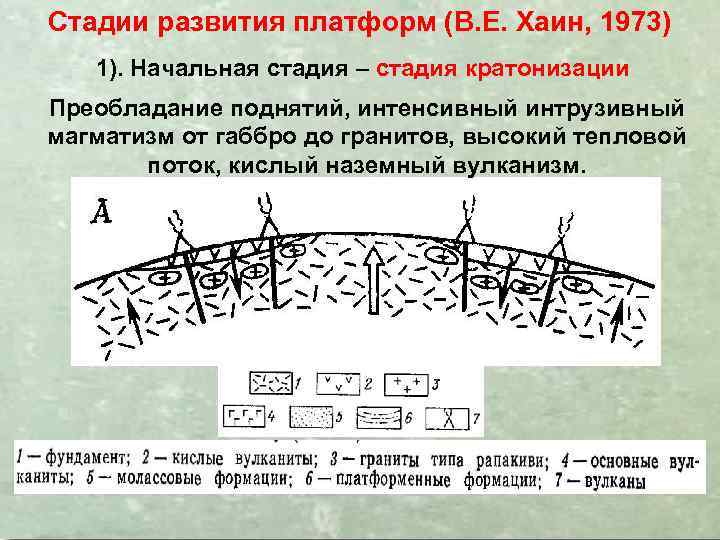 Стадии развития платформ (В.Е. Хаин, 1973)

1). Начальная стадия – стадия кратонизации

Преобладание поднятий, интенсивный интрузивный магматизм от габбро до гранитов, высокий тепловой поток, кислый наземный вулканизм.

А

1 2 3
4 5 6 7

1 — фундамент; 2 — кислые вулканиты; 3 — граниты типа рапакиви; 4 — основные вулканиты; 5 — молассовые формации; 6 — платформенные формации; 7 — вулканы